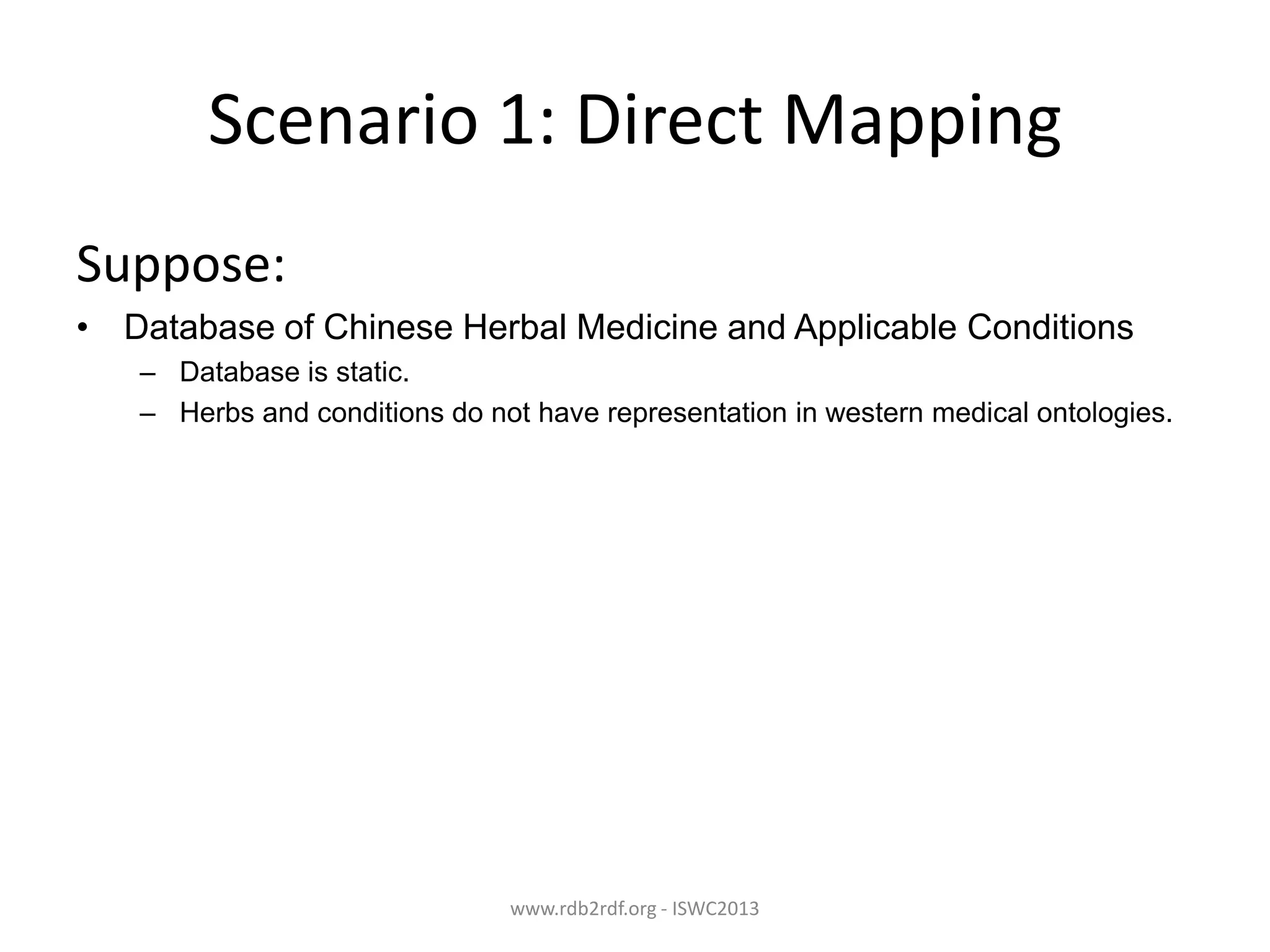 Scenario 1: Direct Mapping

Suppose:

• Database of Chinese Herbal Medicine and Applicable Conditions
  – Database is static.
  – Herbs and conditions do not have representation in western medical ontologies.

www.rdb2rdf.org - ISWC2013